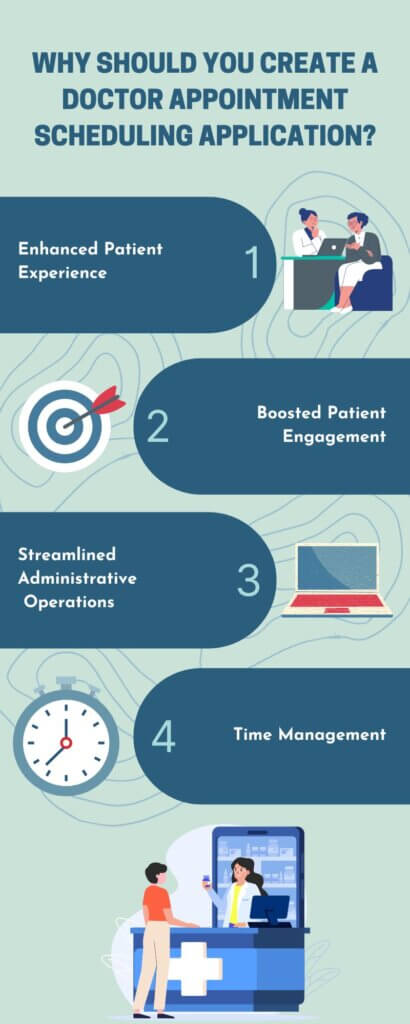 WHY SHOULD YOU CREATE A DOCTOR APPOINTMENT SCHEDULING APPLICATION?

Enhanced Patient Experience

1

2

Boosted Patient Engagement

Streamlined Administrative Operations

3

4

Time Management